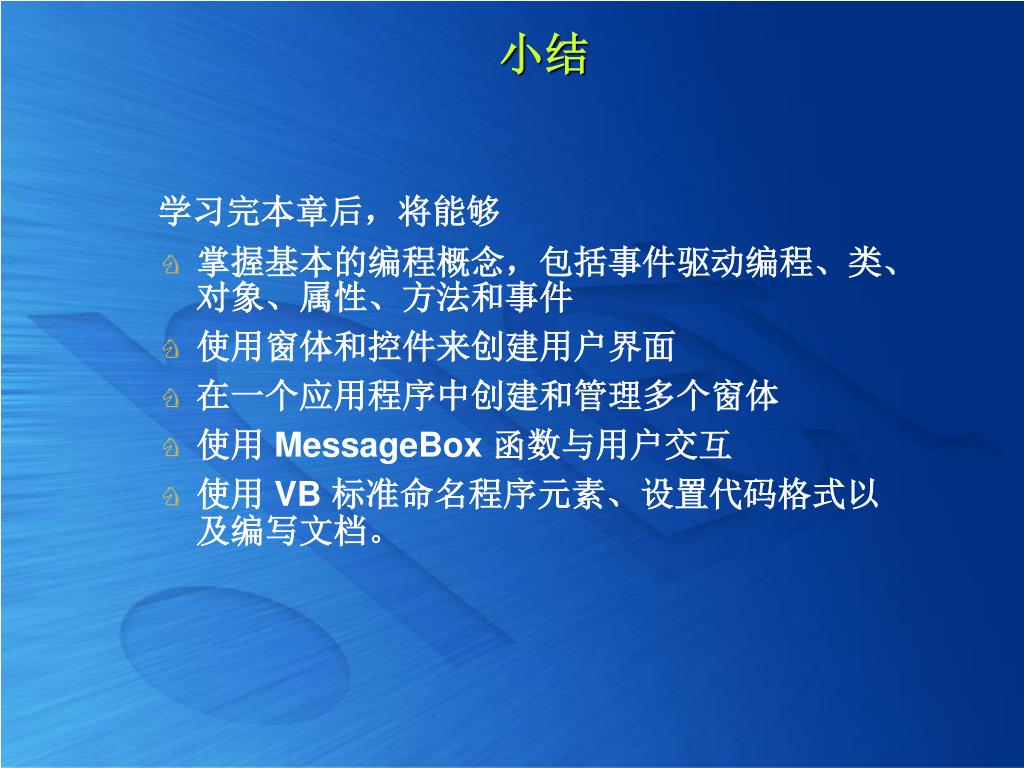 小结

学习完本章后，将能够

掌握基本的编程概念，包括事件驱动编程、类、对象、属性、方法和事件

使用窗体和控件来创建用户界面

在一个应用程序中创建和管理多个窗体

使用 MessageBox 函数与用户交互

使用 VB 标准命名程序元素、设置代码格式以及编写文档。